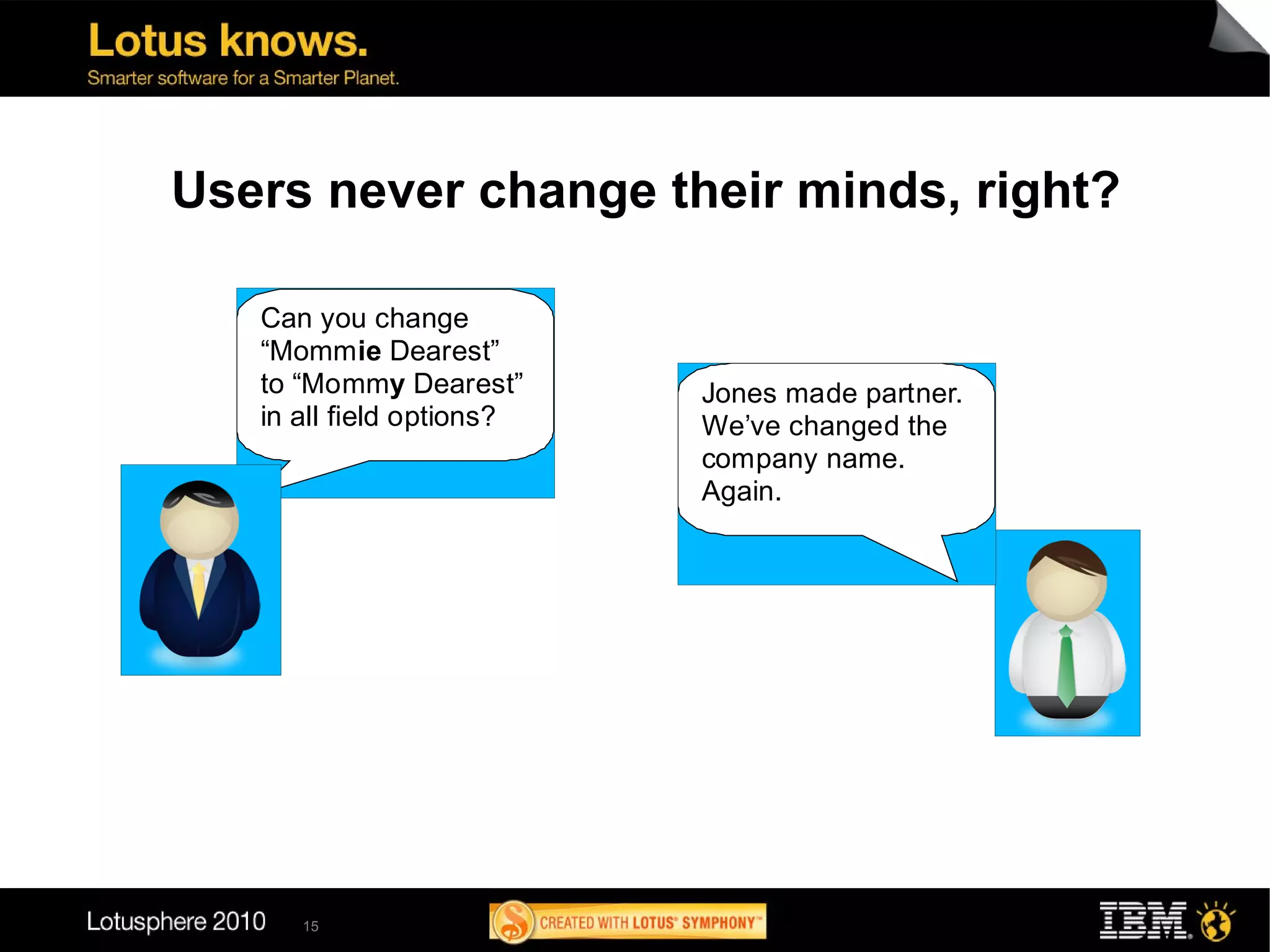 Lotus knows.
Smarter software for a Smarter Planet.

Users never change their minds, right?

Can you change “Mommie Dearest” to “Mommy Dearest” in all field options?

Jones made partner. We’ve changed the company name. Again.

Lotusphere 2010 15

CREATED WITH LOTUS® SYMPHONY™

IBM